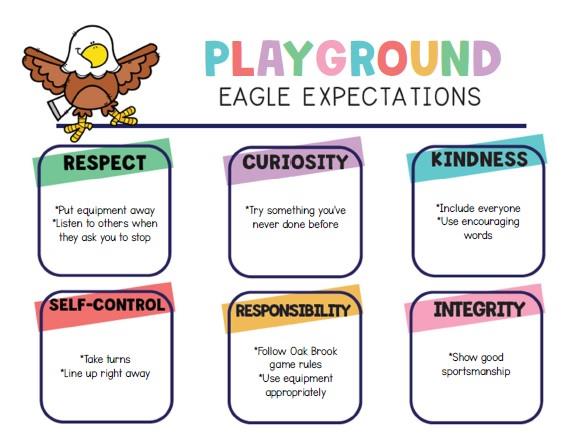 PLAYGROUND
EAGLE EXPECTATIONS

RESPECT

*Put equipment away
*Listen to others when they ask you to stop

CURIOSITY

*Try something you've never done before

KINDNESS

*Include everyone
*Use encouraging words

SELF-CONTROL

*Take turns
*Line up right away

RESPONSIBILITY

*Follow Oak Brook game rules
*Use equipment appropriately

INTEGRITY

*Show good sportsmanship